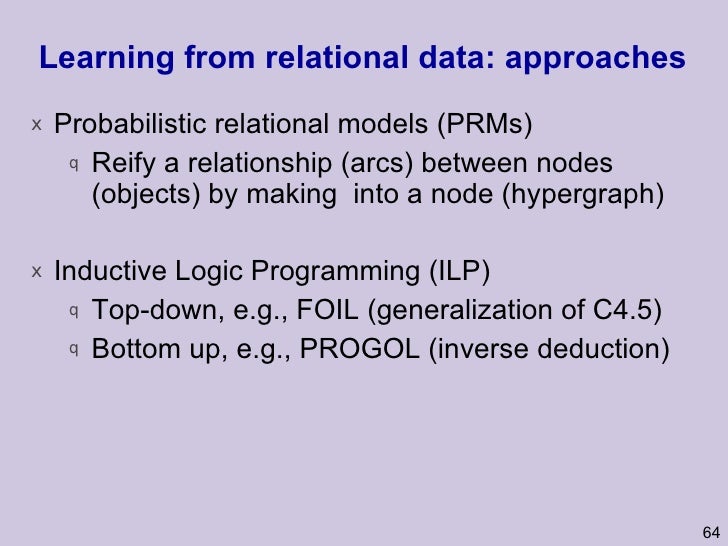 Learning from relational data: approaches

x Probabilistic relational models (PRMs)
q Reify a relationship (arcs) between nodes (objects) by making into a node (hypergraph)

x Inductive Logic Programming (ILP)
q Top-down, e.g., FOIL (generalization of C4.5)
q Bottom up, e.g., PROGOL (inverse deduction)

64